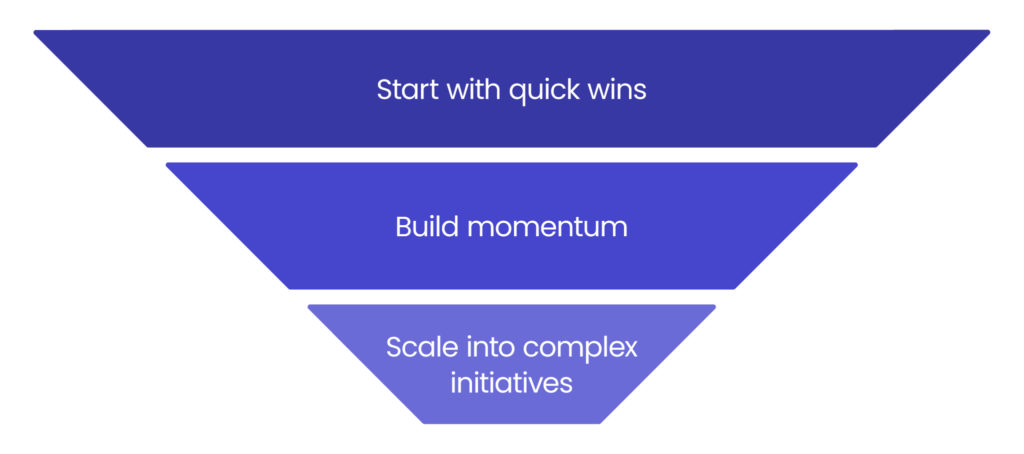 Start with quick wins

Build momentum

Scale into complex initiatives